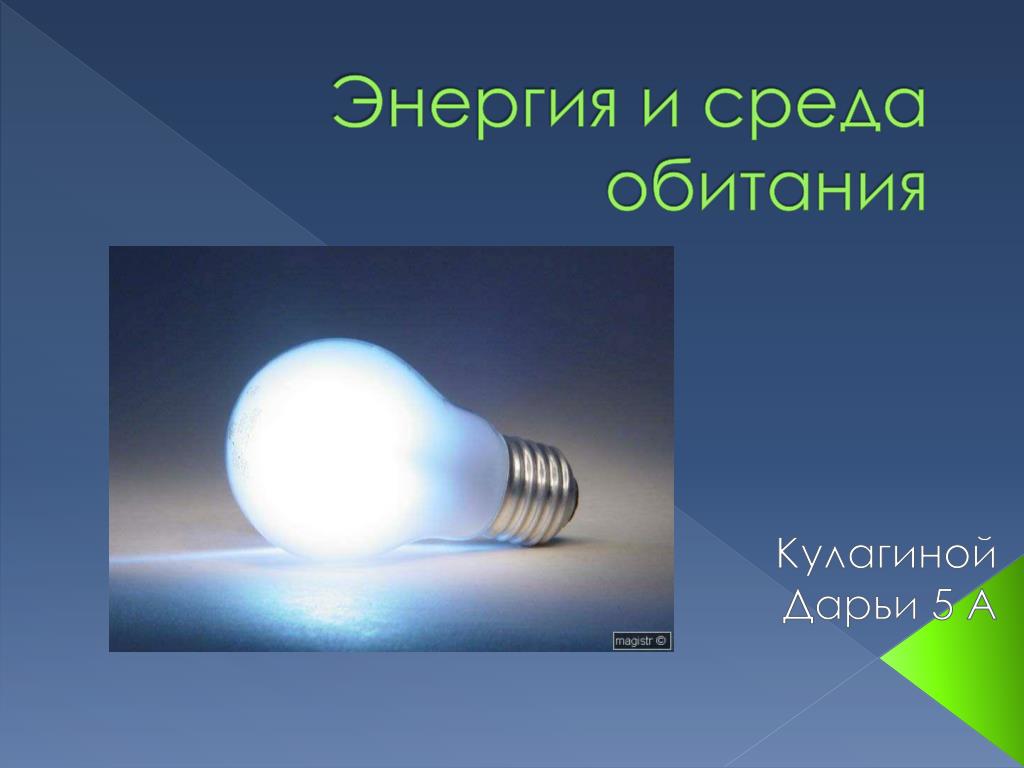 Энергия и среда обитания

magistr ©

Кулагиной Дарьи 5 А